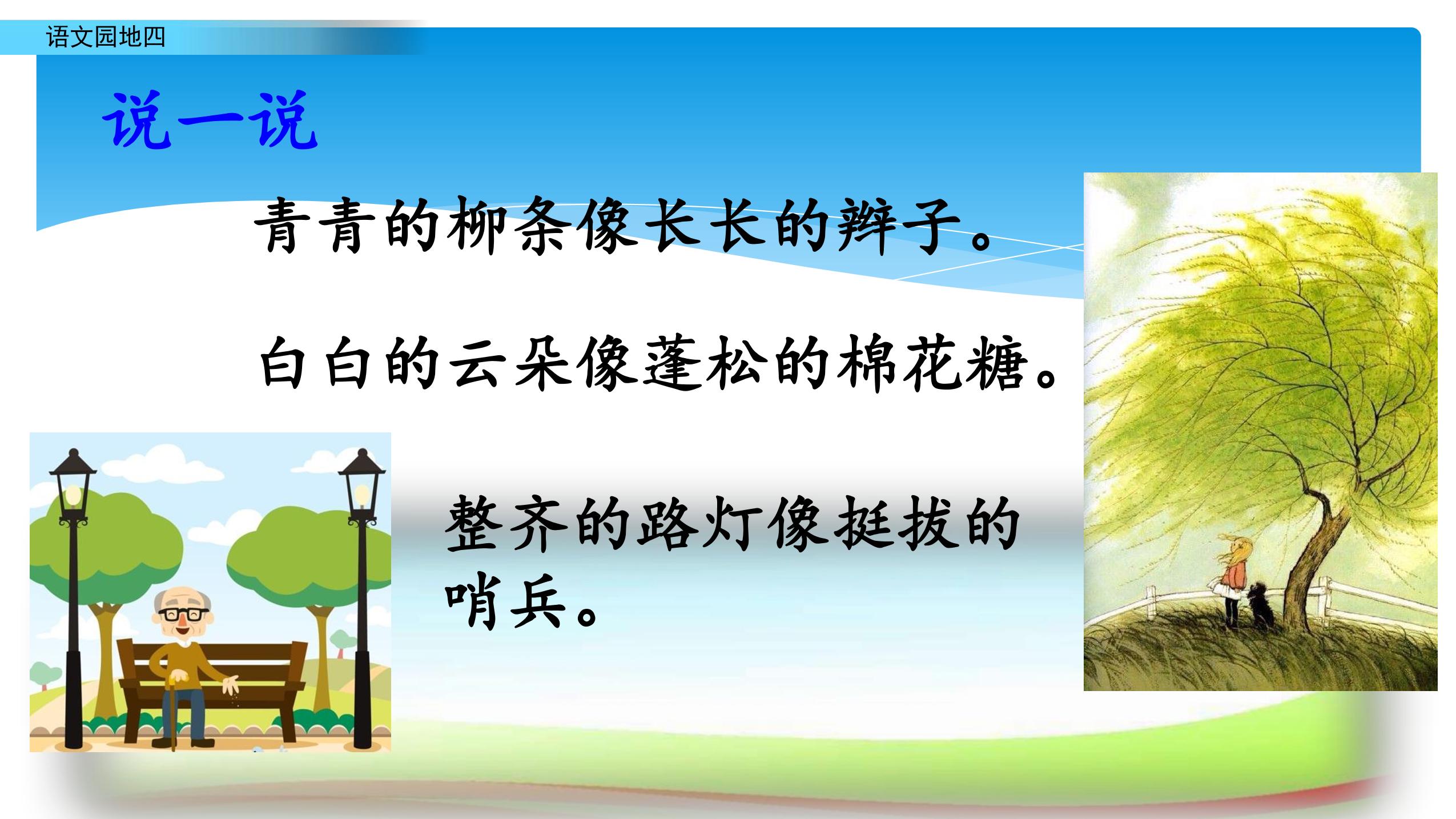 语文园地四

说一说

青青的柳条像长长的辫子。

白白的云朵像蓬松的棉花糖。

整齐的路灯像挺拔的哨兵。